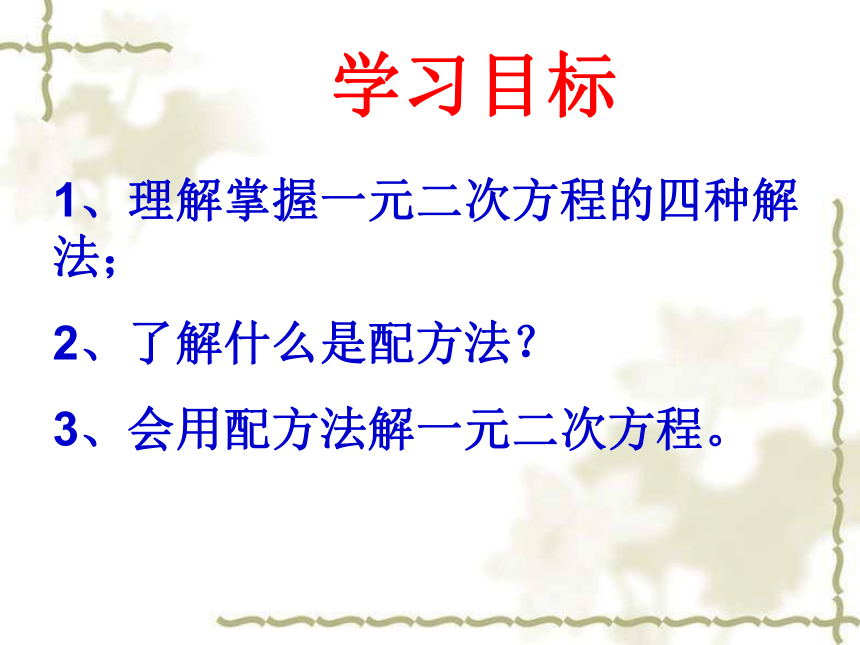 学习目标

1、理解掌握一元二次方程的四种解法；

2、了解什么是配方法？

3、会用配方法解一元二次方程。